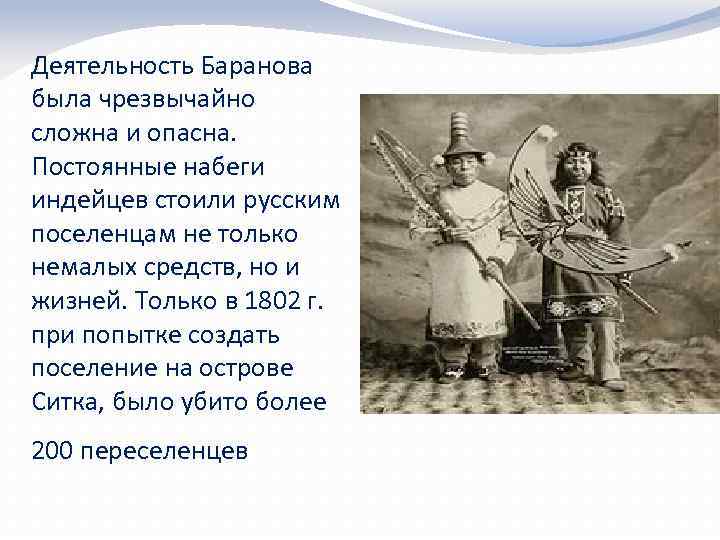 Деятельность Баранова была чрезвычайно сложна и опасна. Постоянные набеги индейцев стоили русским поселенцам не только немалых средств, но и жизней. Только в 1802 г. при попытке создать поселение на острове Ситка, было убито более

200 переселенцев